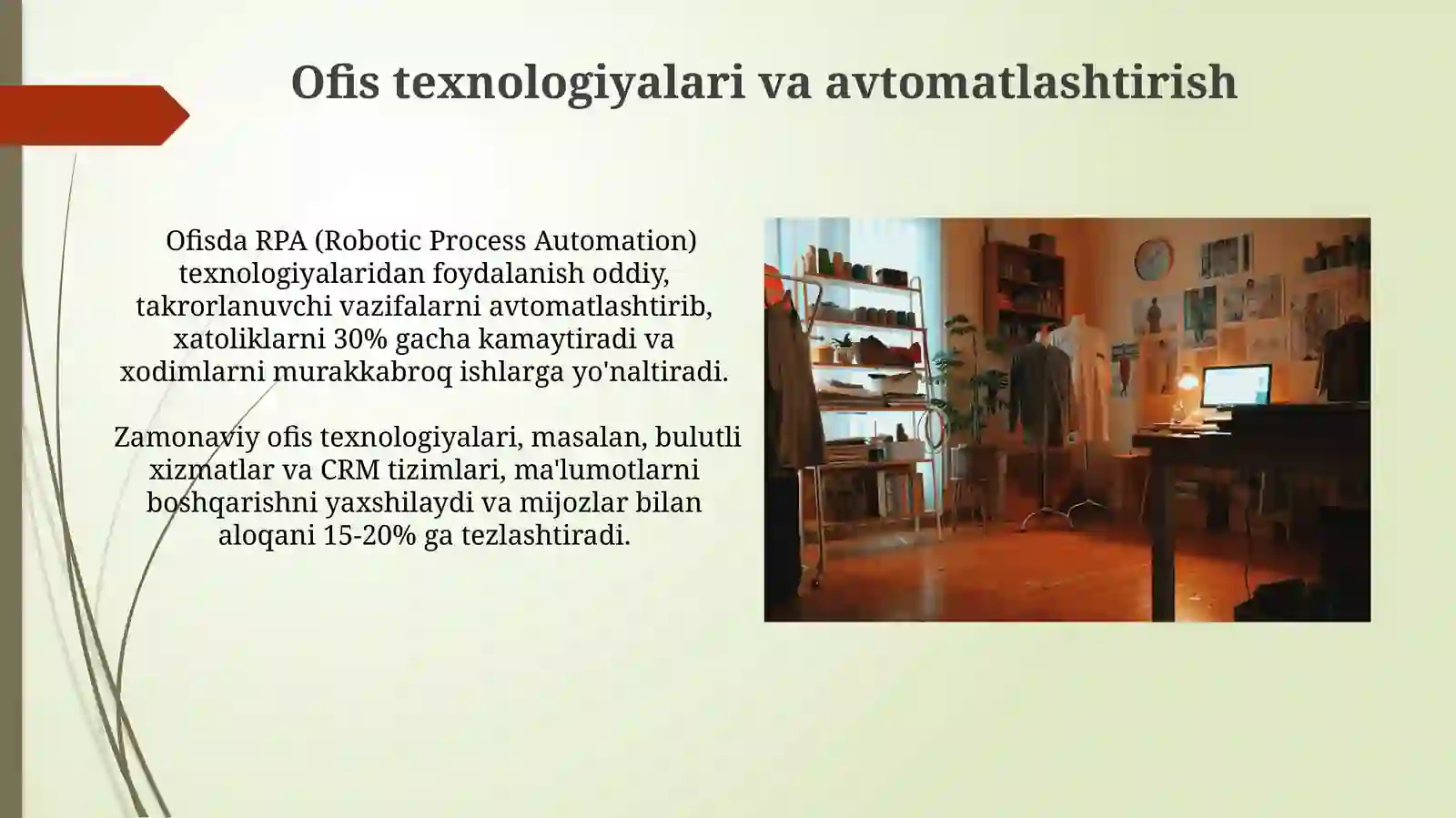 Ofis texnologiyalari va avtomatlashtirish

Ofisda RPA (Robotic Process Automation) texnologiyalaridan foydalanish oddiy, takrorlanuvchi vazifalarni avtomatlashtirib, xatoliklarni 30% gacha kamaytiradi va xodimlarni murakkabroq ishlarga yo'naltiradi.

Zamonaviy ofis texnologiyalari, masalan, bulutli xizmatlar va CRM tizimlari, ma'lumotlarni boshqarishni yaxshilaydi va mijozlar bilan aloqani 15-20% ga tezlashtiradi.